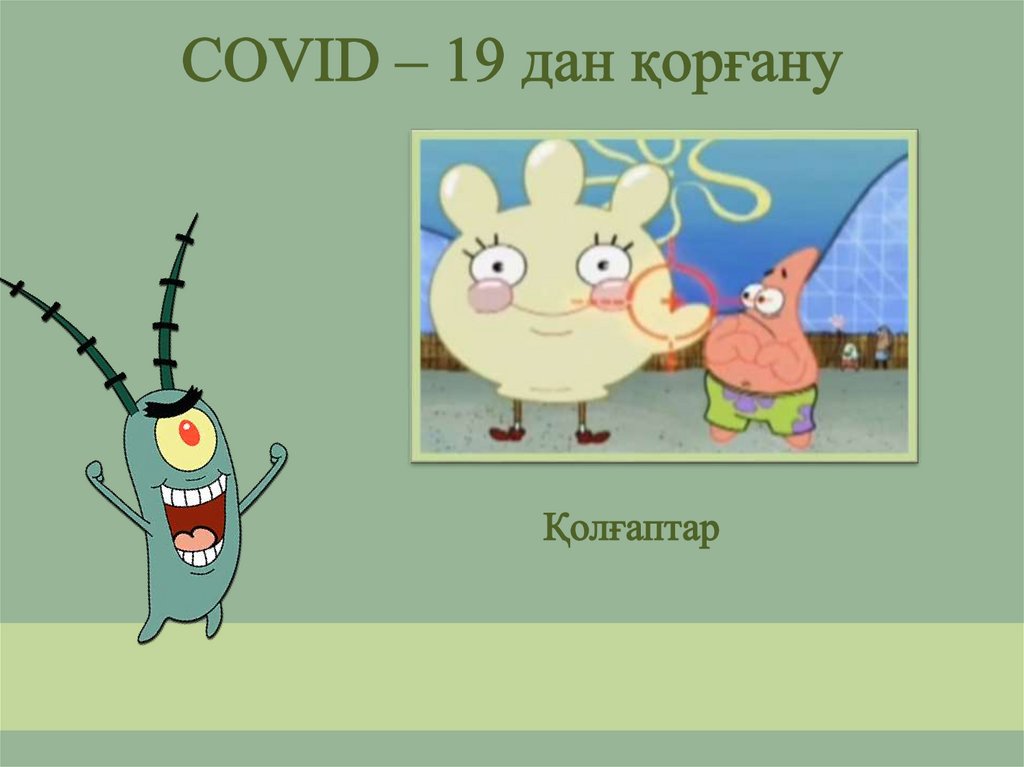 COVID – 19 дан қорғану

Қолғаптар